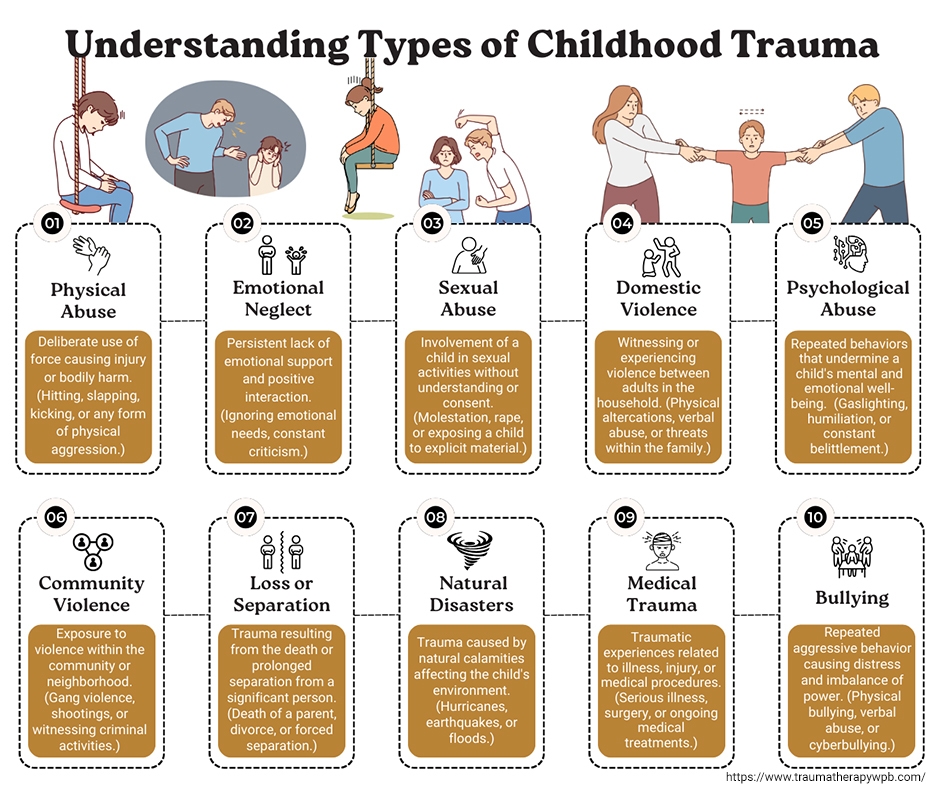 Understanding Types of Childhood Trauma

01
Physical Abuse
Deliberate use of force causing injury or bodily harm. (Hitting, slapping, kicking, or any form of physical aggression.)

02
Emotional Neglect
Persistent lack of emotional support and positive interaction. (Ignoring emotional needs, constant criticism.)

03
Sexual Abuse
Involvement of a child in sexual activities without understanding or consent. (Molestation, rape, or exposing a child to explicit material.)

04
Domestic Violence
Witnessing or experiencing violence between adults in the household. (Physical altercations, verbal abuse, or threats within the family.)

05
Psychological Abuse
Repeated behaviors that undermine a child's mental and emotional well-being. (Gaslighting, humiliation, or constant belittlement.)

06
Community Violence
Exposure to violence within the community or neighborhood. (Gang violence, shootings, or witnessing criminal activities.)

07
Loss or Separation
Trauma resulting from the death or prolonged separation from a significant person. (Death of a parent, divorce, or forced separation.)

08
Natural Disasters
Trauma caused by natural calamities affecting the child's environment. (Hurricanes, earthquakes, or floods.)

09
Medical Trauma
Traumatic experiences related to illness, injury, or medical procedures. (Serious illness, surgery, or ongoing medical treatments.)

10
Bullying
Repeated aggressive behavior causing distress and imbalance of power. (Physical bullying, verbal abuse, or cyberbullying.)

https://www.traumatherapywpb.com/